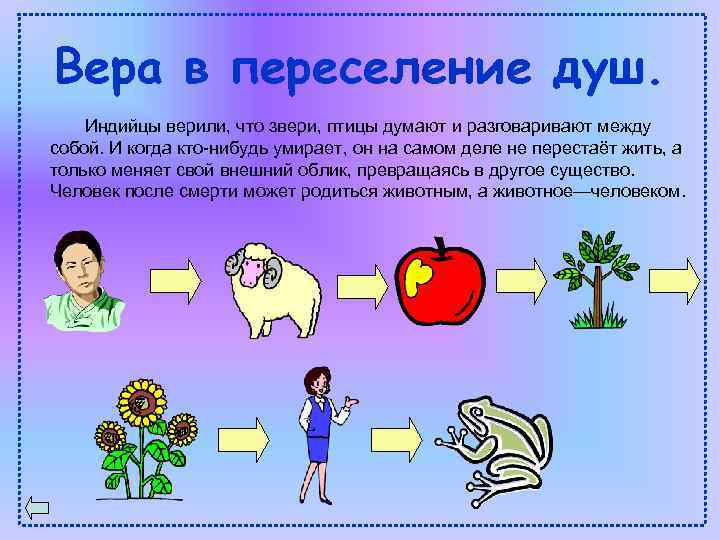 Вера в переселение душ.

Индийцы верили, что звери, птицы думают и разговаривают между собой. И когда кто-нибудь умирает, он на самом деле не перестаёт жить, а только меняет свой внешний облик, превращаясь в другое существо. Человек после смерти может родиться животным, а животное—человеком.